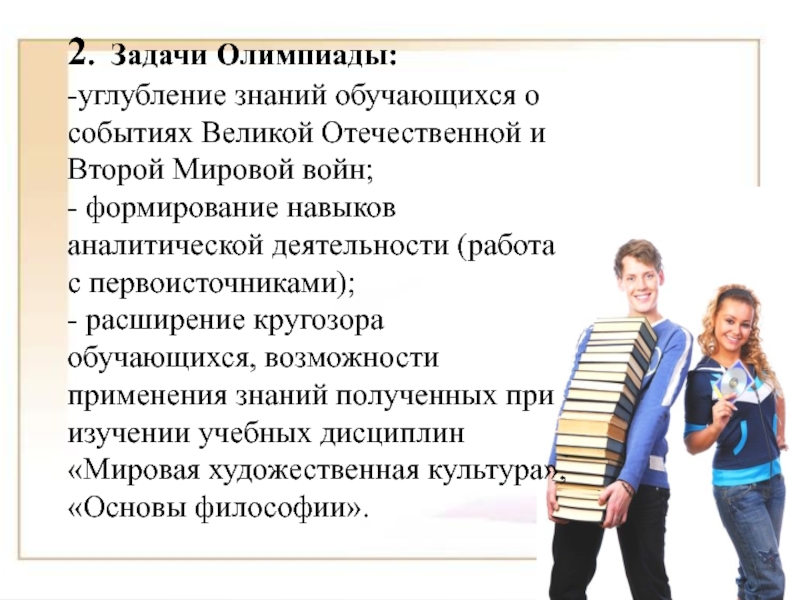 2. Задачи Олимпиады:
-углубление знаний обучающихся о событиях Великой Отечественной и Второй Мировой войн;
- формирование навыков аналитической деятельности (работа с первоисточниками);
- расширение кругозора обучающихся, возможности применения знаний полученных при изучении учебных дисциплин «Мировая художественная культура», «Основы философии».